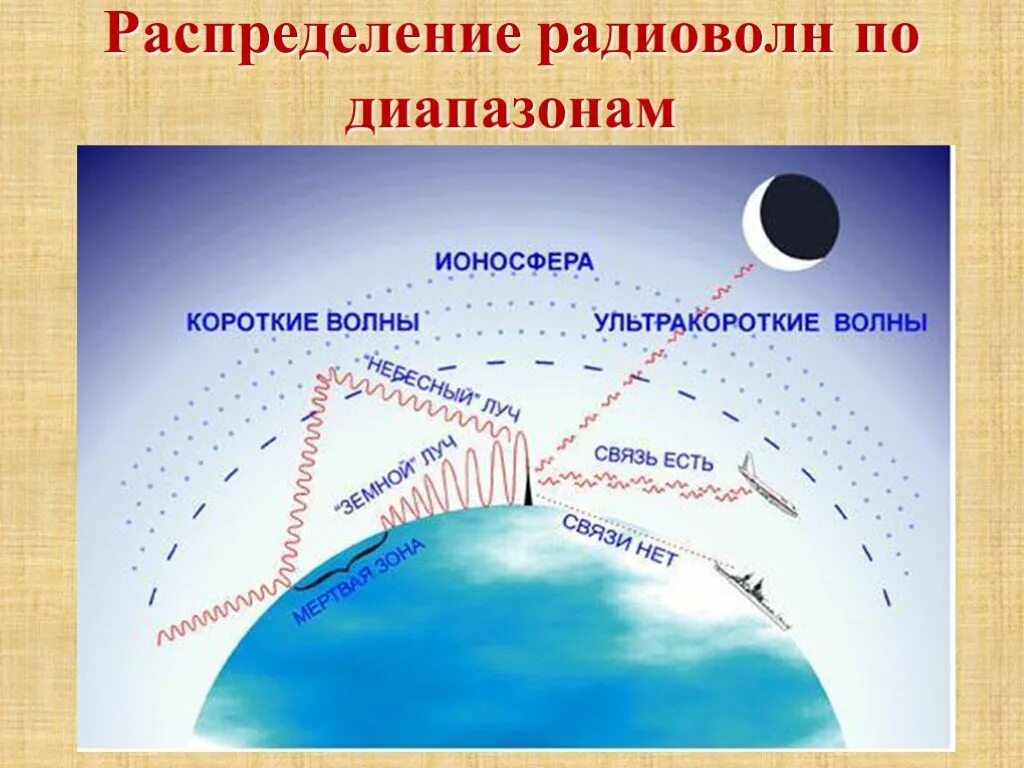 Распределение радиоволн по диапазонам

ИОНОСФЕРА

КОРОТКИЕ ВОЛНЫ

УЛЬТРАКОРОТКИЕ ВОЛНЫ

"НЕБЕСНЫЙ" ЛУЧ

"ЗЕМНОЙ" ЛУЧ

СВЯЗЬ ЕСТЬ

СВЯЗИ НЕТ

МЕРТВАЯ ЗОНА